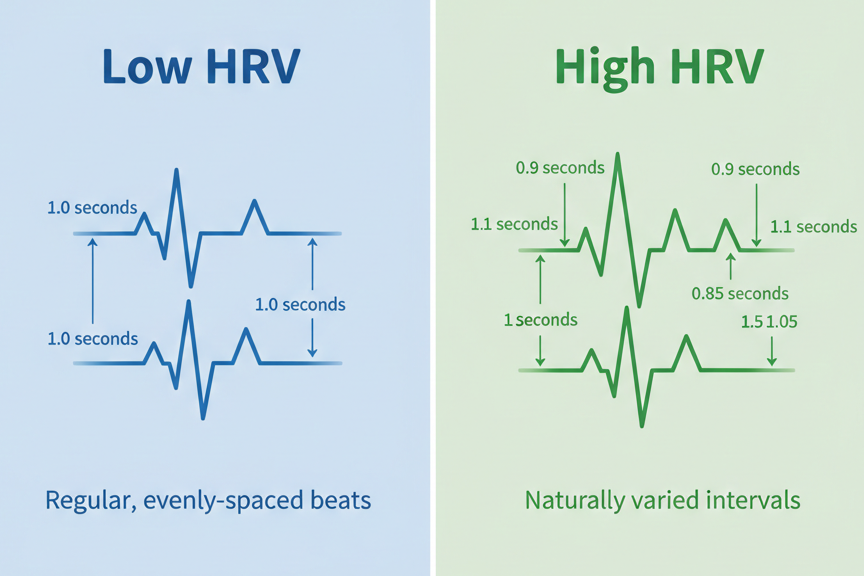 Low HRV

1.0 seconds

1.0 seconds

1.0 seconds

Regular, evenly-spaced beats

High HRV

0.9 seconds

0.9 seconds

1.1 seconds

1.1 seconds

0.85 seconds

1 seconds

1.5 1.05

Naturally varied intervals